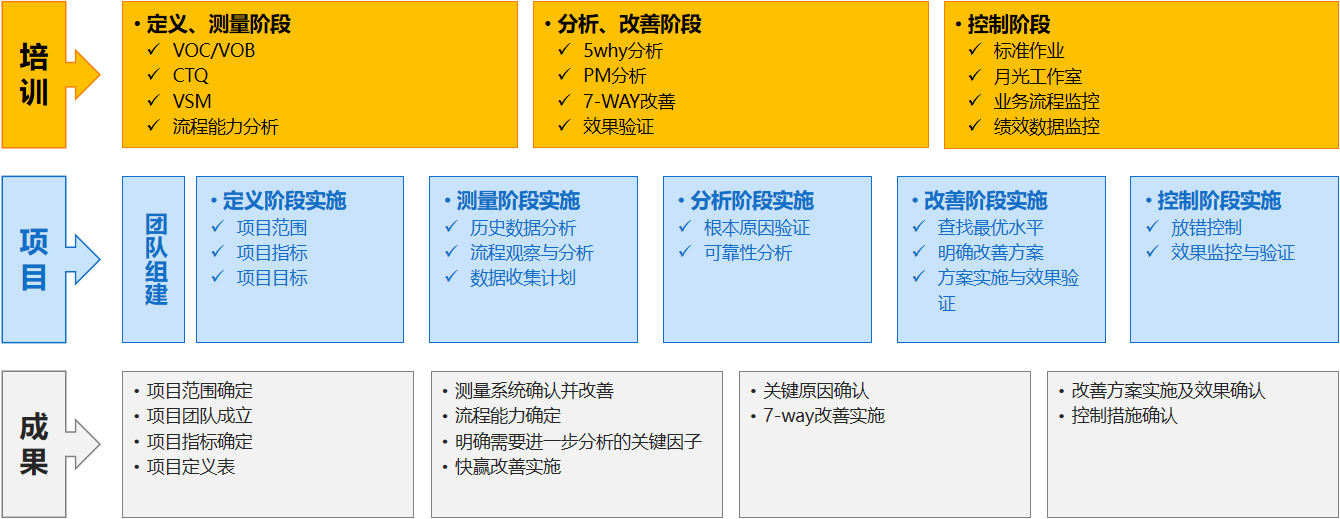 培训

• 定义、测量阶段
✓ VOC/VOB
✓ CTQ
✓ VSM
✓ 流程能力分析

• 分析、改善阶段
✓ 5why分析
✓ PM分析
✓ 7-WAY改善
✓ 效果验证

• 控制阶段
✓ 标准作业
✓ 月光工作室
✓ 业务流程监控
✓ 绩效数据监控

项目

团队组建

• 定义阶段实施
✓ 项目范围
✓ 项目指标
✓ 项目目标

• 测量阶段实施
✓ 历史数据分析
✓ 流程观察与分析
✓ 数据收集计划

• 分析阶段实施
✓ 根本原因验证
✓ 可靠性分析

• 改善阶段实施
✓ 查找最优水平
✓ 明确改善方案
✓ 方案实施与效果验证

• 控制阶段实施
✓ 放错控制
✓ 效果监控与验证

成果

• 项目范围确定
• 项目团队成立
• 项目指标确定
• 项目定义表

• 测量系统确认并改善
• 流程能力确定
• 明确需要进一步分析的关键因子
• 快赢改善实施

• 关键原因确认
• 7-way改善实施

• 改善方案实施及效果确认
• 控制措施确认